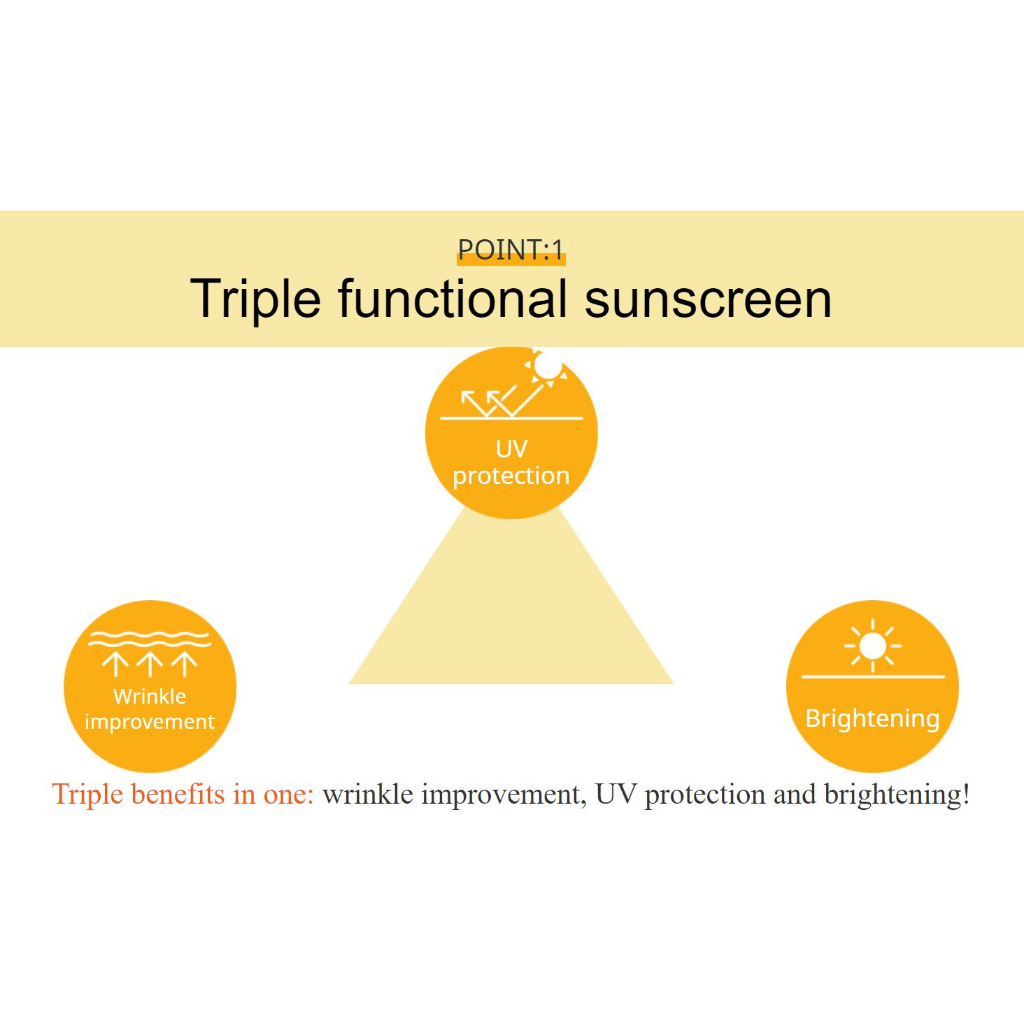 POINT:1
Triple functional sunscreen

UV protection

Wrinkle improvement

Brightening

Triple benefits in one: wrinkle improvement, UV protection and brightening!